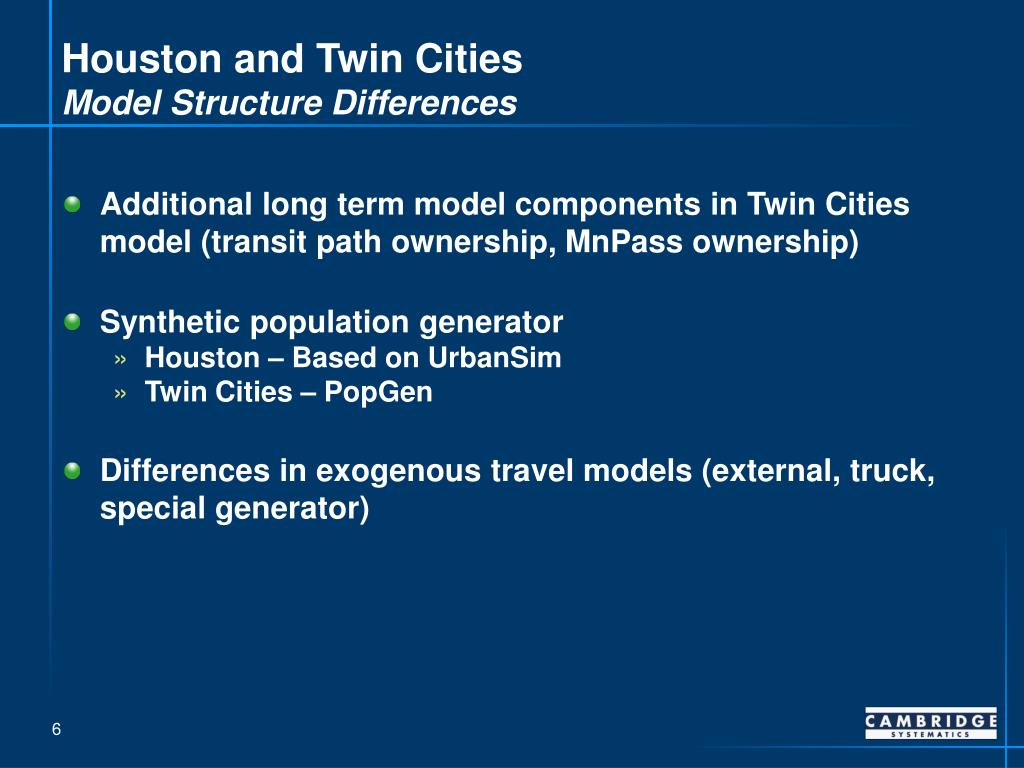 Houston and Twin Cities
Model Structure Differences

Additional long term model components in Twin Cities model (transit path ownership, MnPass ownership)

Synthetic population generator
» Houston – Based on UrbanSim
» Twin Cities – PopGen

Differences in exogenous travel models (external, truck, special generator)

6

CAMBRIDGE
SYSTEMATICS